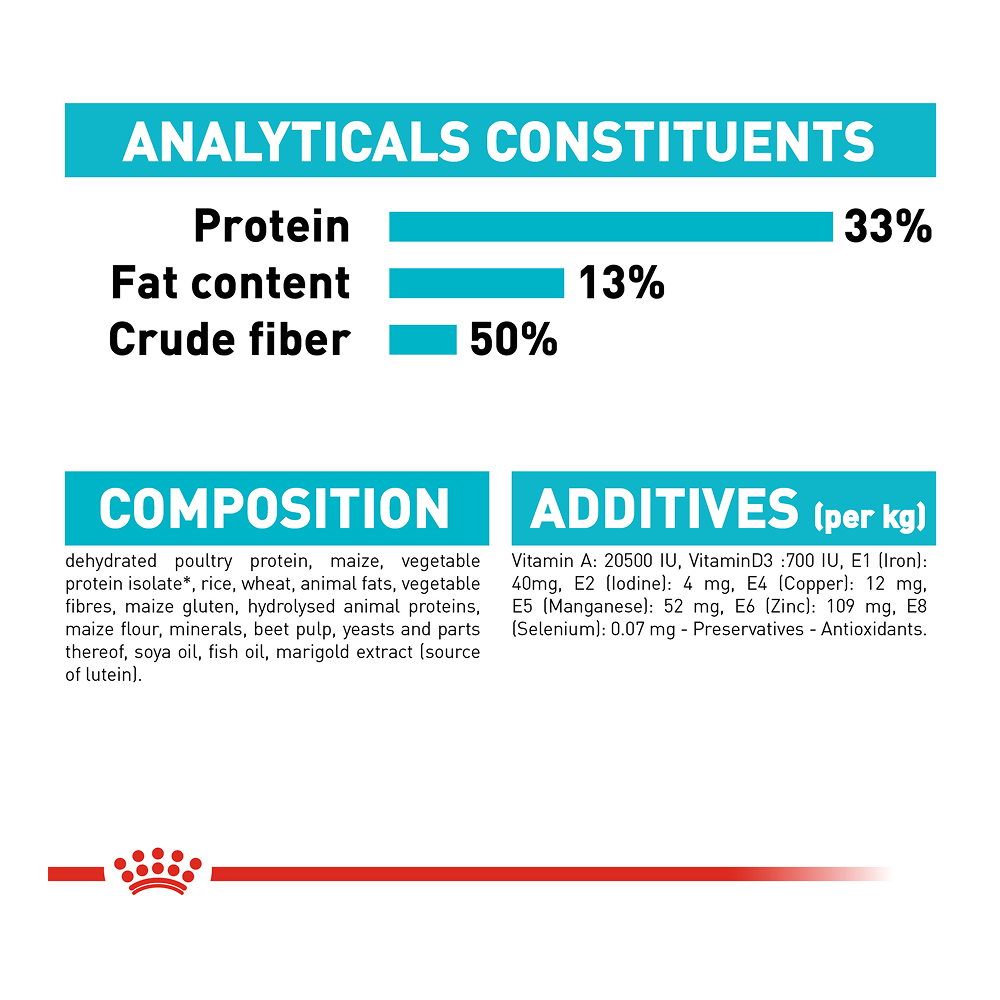 ANALYTICALS CONSTITUENTS

Protein 33%
Fat content 13%
Crude fiber 50%

COMPOSITION

dehydrated poultry protein, maize, vegetable protein isolate*, rice, wheat, animal fats, vegetable fibres, maize gluten, hydrolysed animal proteins, maize flour, minerals, beet pulp, yeasts and parts thereof, soya oil, fish oil, marigold extract (source of lutein).

ADDITIVES (per kg)

Vitamin A: 20500 IU, VitaminD3 :700 IU, E1 (Iron): 40mg, E2 (Iodine): 4 mg, E4 (Copper): 12 mg, E5 (Manganese): 52 mg, E6 (Zinc): 109 mg, E8 (Selenium): 0.07 mg - Preservatives - Antioxidants.